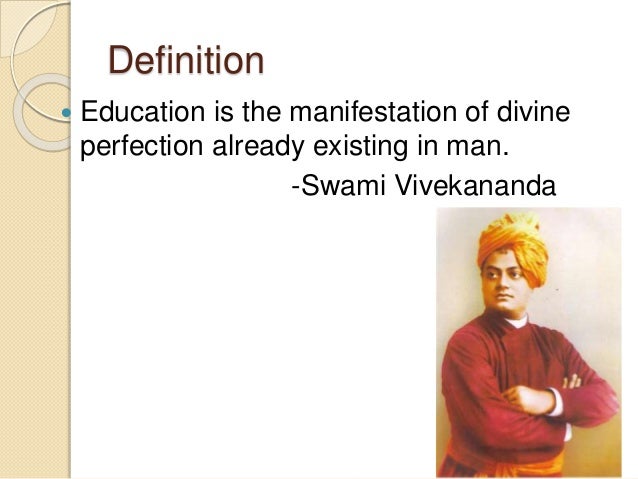 Definition

• Education is the manifestation of divine perfection already existing in man.

-Swami Vivekananda